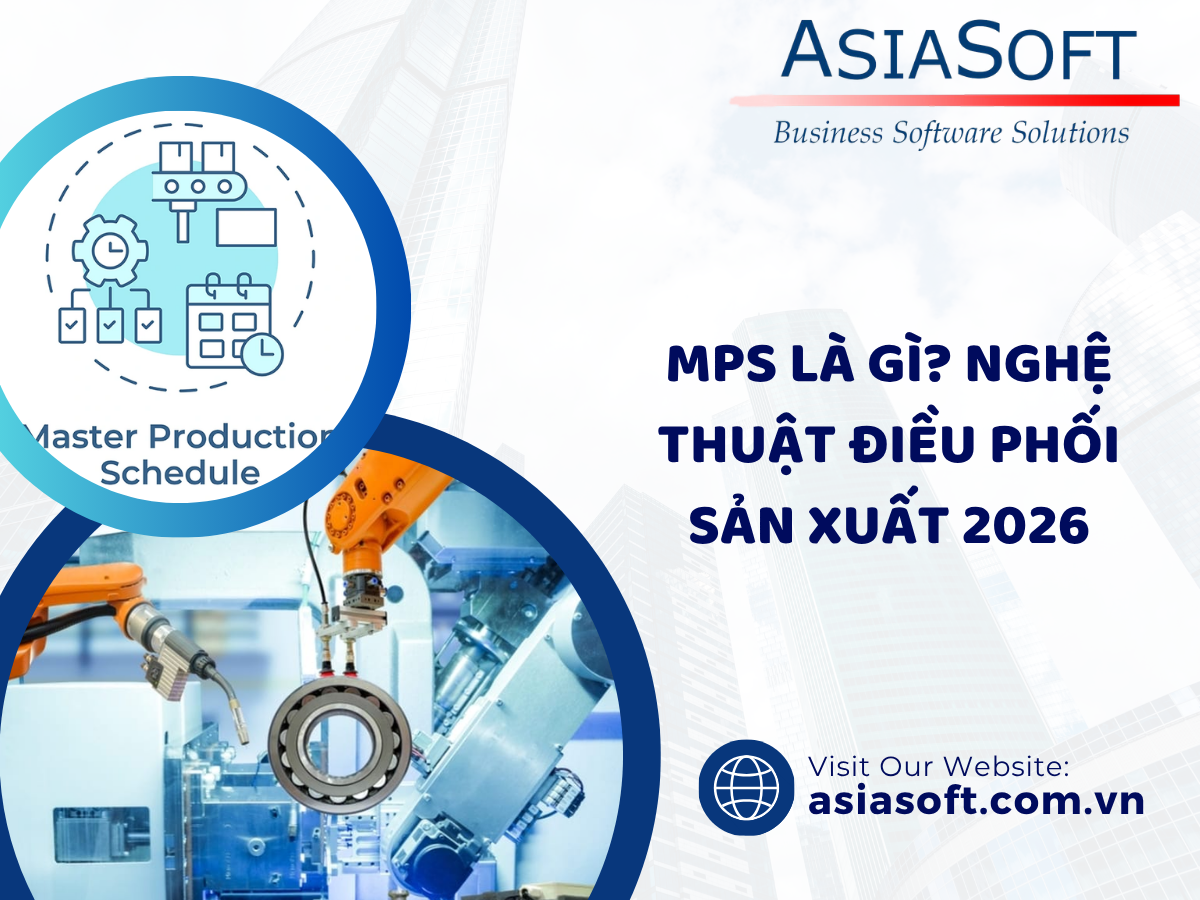 ASIASOFT
Business Software Solutions

Master Production Schedule

MPS LÀ GÌ? NGHỆ THUẬT ĐIỀU PHỐI SẢN XUẤT 2026

Visit Our Website:
asiasoft.com.vn